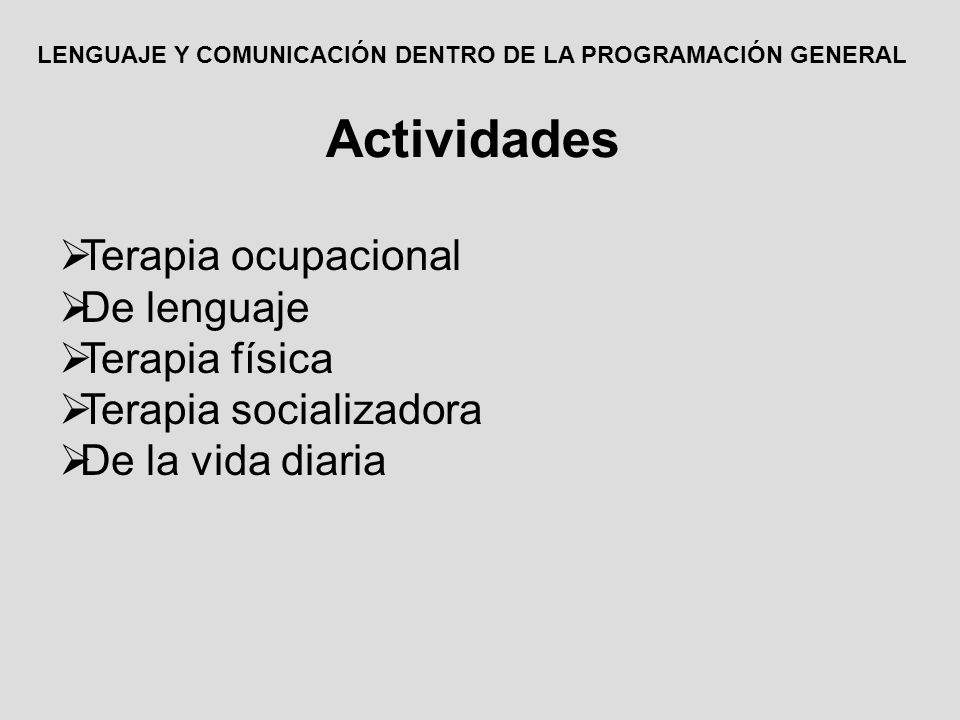 LENGUAJE Y COMUNICACIÓN DENTRO DE LA PROGRAMACIÓN GENERAL

Actividades

➢Terapia ocupacional
➢De lenguaje
➢Terapia física
➢Terapia socializadora
➢De la vida diaria